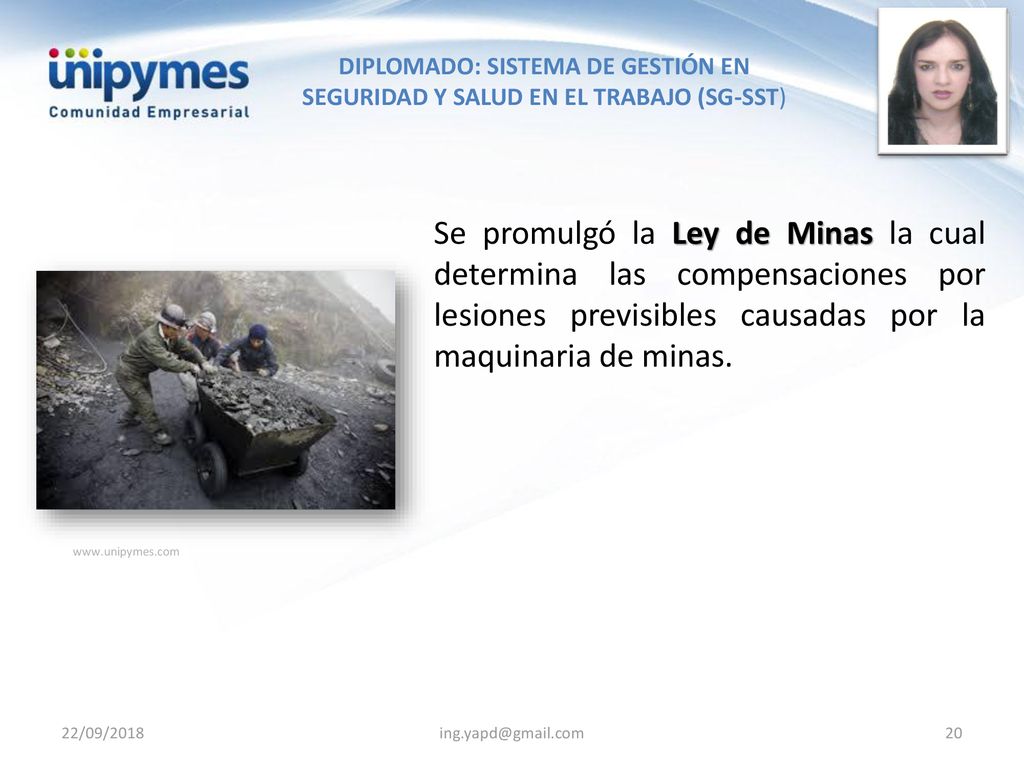 unipymes
Comunidad Empresarial

DIPLOMADO: SISTEMA DE GESTIÓN EN SEGURIDAD Y SALUD EN EL TRABAJO (SG-SST)

Se promulgó la Ley de Minas la cual determina las compensaciones por lesiones previsibles causadas por la maquinaria de minas.

www.unipymes.com

22/09/2018
ing.yapd@gmail.com
20